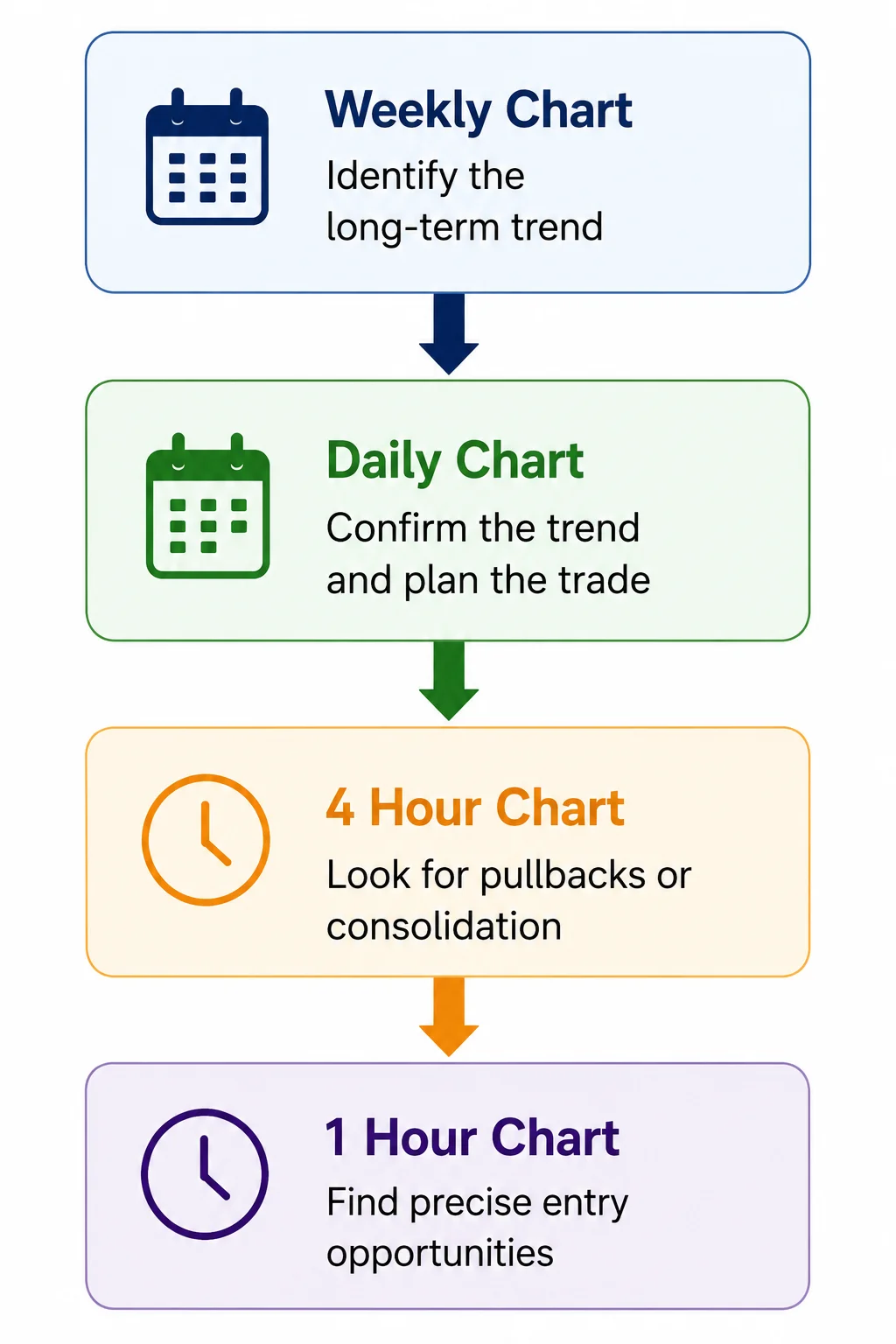 Weekly Chart

Identify the long-term trend

Daily Chart

Confirm the trend and plan the trade

4 Hour Chart

Look for pullbacks or consolidation

1 Hour Chart

Find precise entry opportunities